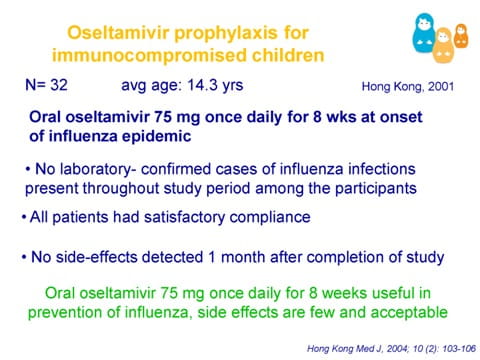 Oseltamivir prophylaxis for immunocompromised children

N= 32 avg age: 14.3 yrs Hong Kong, 2001

Oral oseltamivir 75 mg once daily for 8 wks at onset of influenza epidemic

• No laboratory- confirmed cases of influenza infections present throughout study period among the participants

• All patients had satisfactory compliance

• No side-effects detected 1 month after completion of study

Oral oseltamivir 75 mg once daily for 8 weeks useful in prevention of influenza, side effects are few and acceptable

Hong Kong Med J, 2004; 10 (2): 103-106